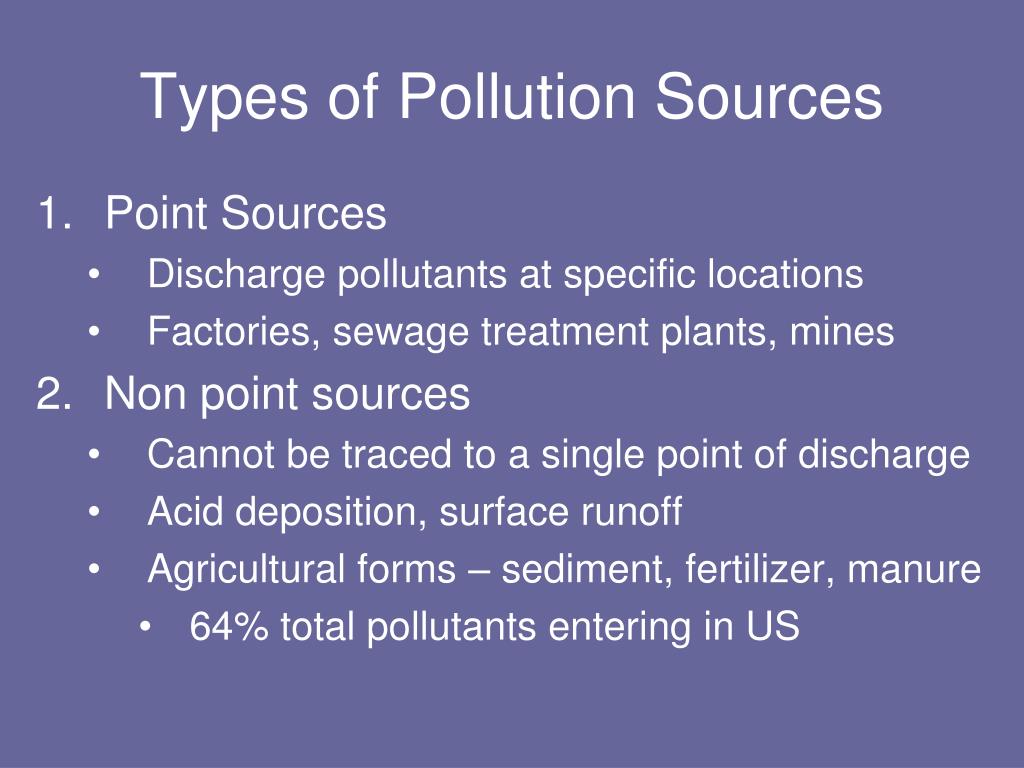 Types of Pollution Sources

1. Point Sources
• Discharge pollutants at specific locations
• Factories, sewage treatment plants, mines
2. Non point sources
• Cannot be traced to a single point of discharge
• Acid deposition, surface runoff
• Agricultural forms – sediment, fertilizer, manure
• 64% total pollutants entering in US